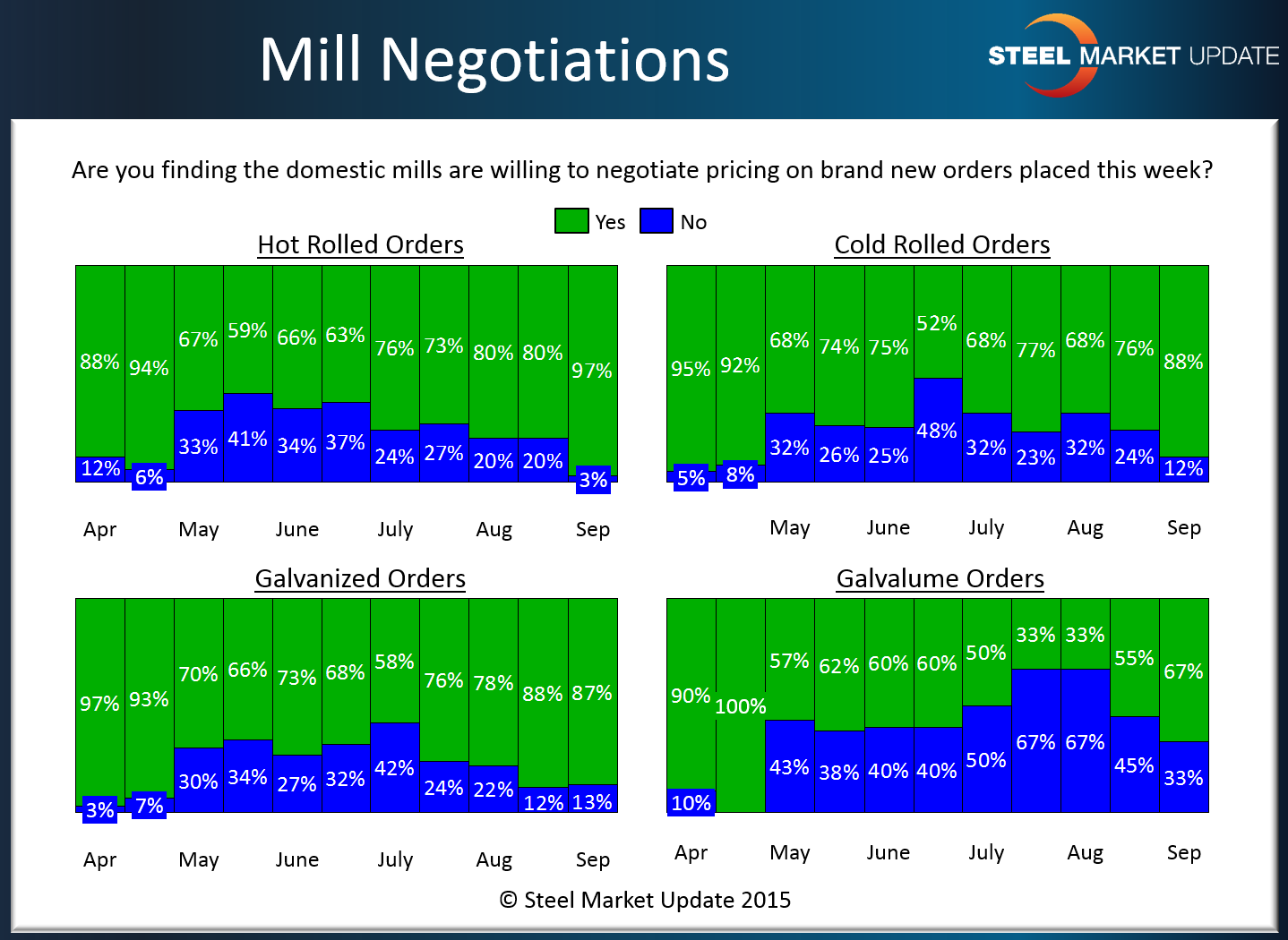 Mill Negotiations

STEEL MARKET UPDATE

Are you finding the domestic mills are willing to negotiate pricing on brand new orders placed this week?

Yes No

Hot Rolled Orders

88% 94% 67% 59% 66% 63% 76% 73% 80% 80% 97%

12% 6% 33% 41% 34% 37% 24% 27% 20% 20% 3%

Apr May June July Aug Sep

Cold Rolled Orders

95% 92% 68% 74% 75% 52% 68% 77% 68% 76% 88%

5% 8% 32% 26% 25% 48% 32% 23% 32% 24% 12%

May June July Aug Sep

Galvanized Orders

97% 93% 70% 66% 73% 68% 58% 76% 78% 88% 87%

3% 7% 30% 34% 27% 32% 42% 24% 22% 12% 13%

Apr May June July Aug Sep

Galvalume Orders

90% 100% 57% 62% 60% 60% 50% 33% 33% 55% 67%

10% 43% 38% 40% 40% 50% 67% 67% 45% 33%

Apr May June July Aug Sep

© Steel Market Update 2015